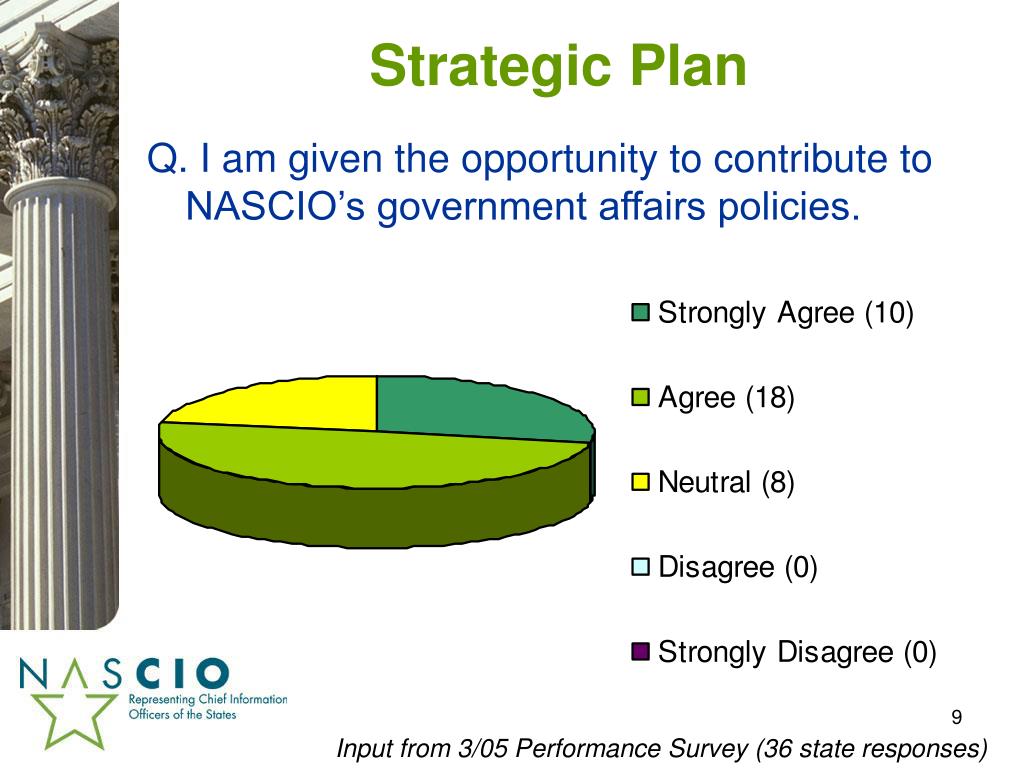 Strategic Plan

Q. I am given the opportunity to contribute to NASCIO's government affairs policies.

Strongly Agree (10)

Agree (18)

Neutral (8)

Disagree (0)

Strongly Disagree (0)

NASCIO
Representing Chief Information Officers of the States

9

Input from 3/05 Performance Survey (36 state responses)